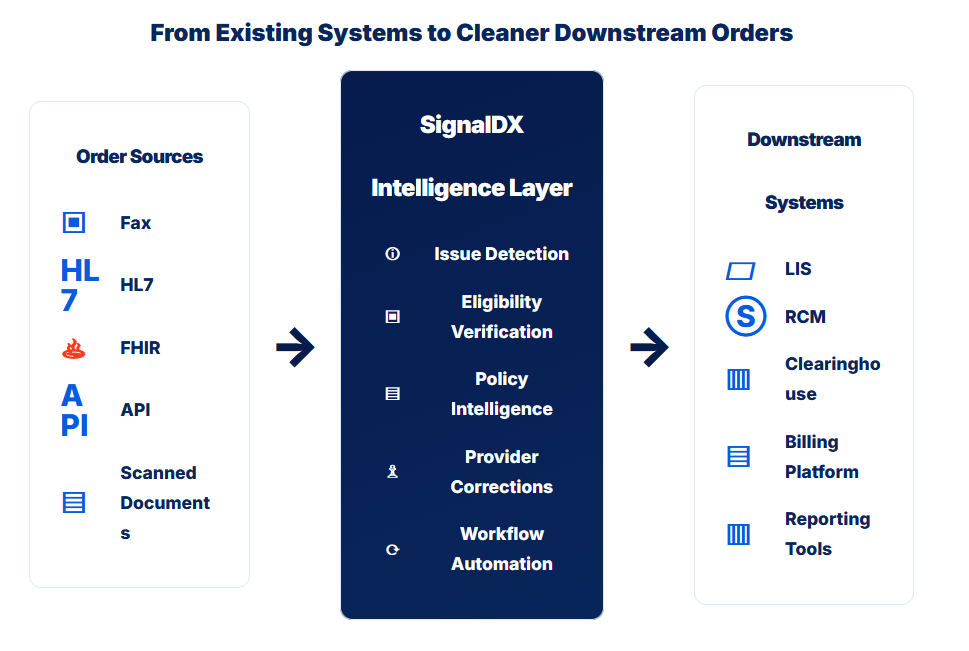 From Existing Systems to Cleaner Downstream Orders

Order Sources

Fax

HL7

HL7

FHIR

API

API

Scanned Documents

SignalDX

Intelligence Layer

Issue Detection

Eligibility Verification

Policy Intelligence

Provider Corrections

Workflow Automation

Downstream

Systems

LIS

S

RCM

Clearinghouse

Billing Platform

Reporting Tools